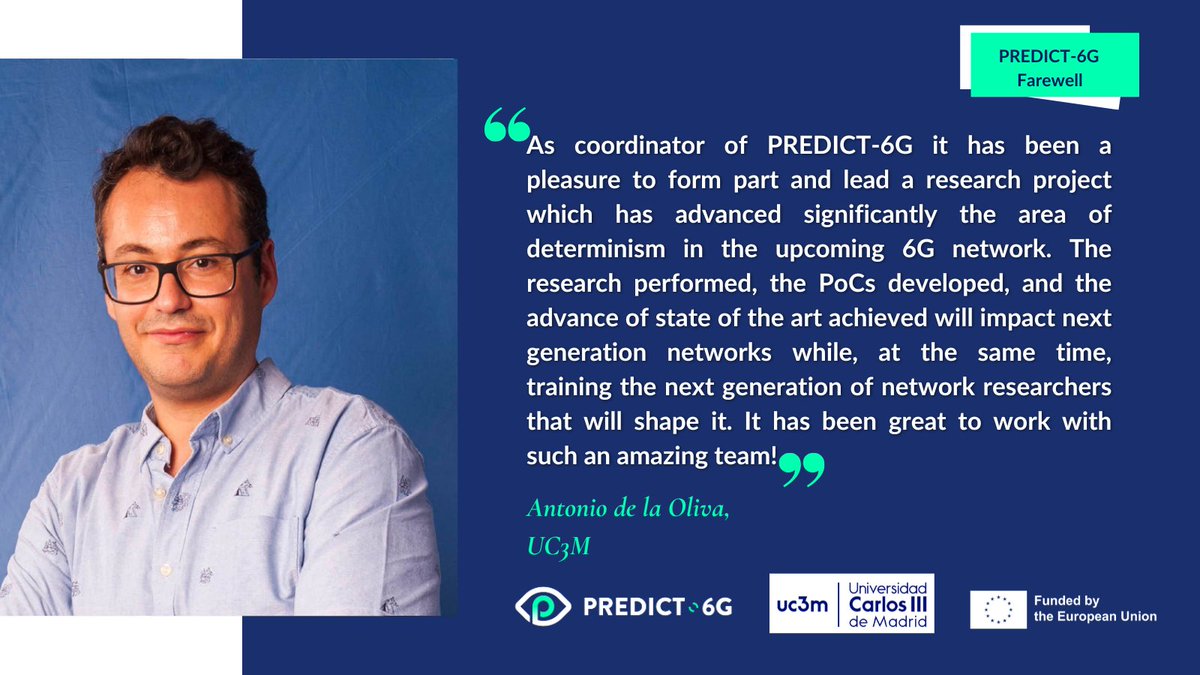 PREDICT-6G
Farewell

“As coordinator of PREDICT-6G it has been a pleasure to form part and lead a research project which has advanced significantly the area of determinism in the upcoming 6G network. The research performed, the PoCs developed, and the advance of state of the art achieved will impact next generation networks while, at the same time, training the next generation of network researchers that will shape it. It has been great to work with such an amazing team!”

Antonio de la Oliva,
UC3M

PREDICT-6G

uc3m Universidad Carlos III de Madrid

Funded by the European Union